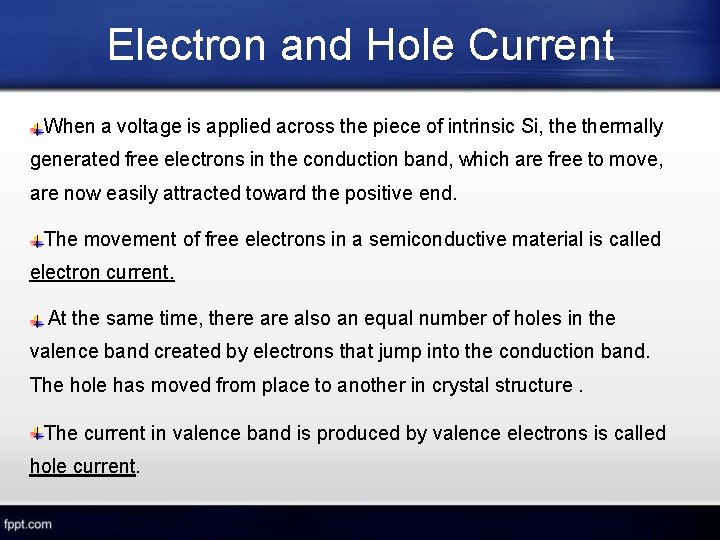 Electron and Hole Current

When a voltage is applied across the piece of intrinsic Si, the thermally generated free electrons in the conduction band, which are free to move, are now easily attracted toward the positive end.

The movement of free electrons in a semiconductive material is called electron current.

At the same time, there are also an equal number of holes in the valence band created by electrons that jump into the conduction band. The hole has moved from place to another in crystal structure .

The current in valence band is produced by valence electrons is called hole current.

fppt.com